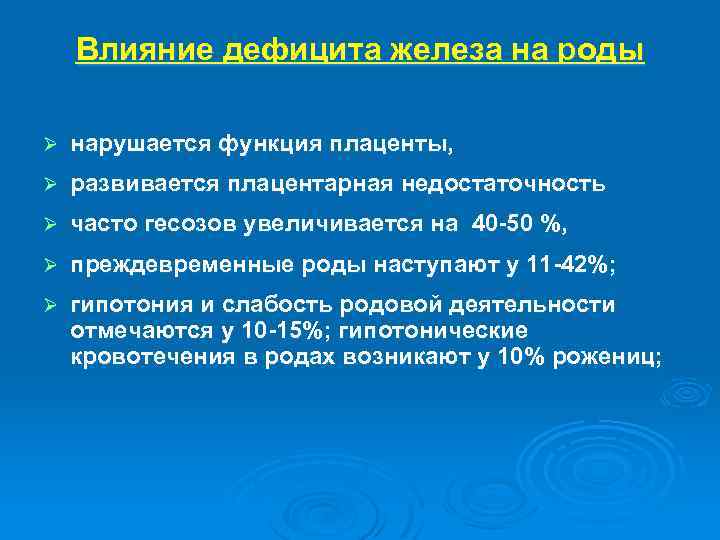 Влияние дефицита железа на роды

➢ нарушается функция плаценты,

➢ развивается плацентарная недостаточность

➢ часто гесозов увеличивается на 40-50 %,

➢ преждевременные роды наступают у 11-42%;

➢ гипотония и слабость родовой деятельности отмечаются у 10-15%; гипотонические кровотечения в родах возникают у 10% рожениц;